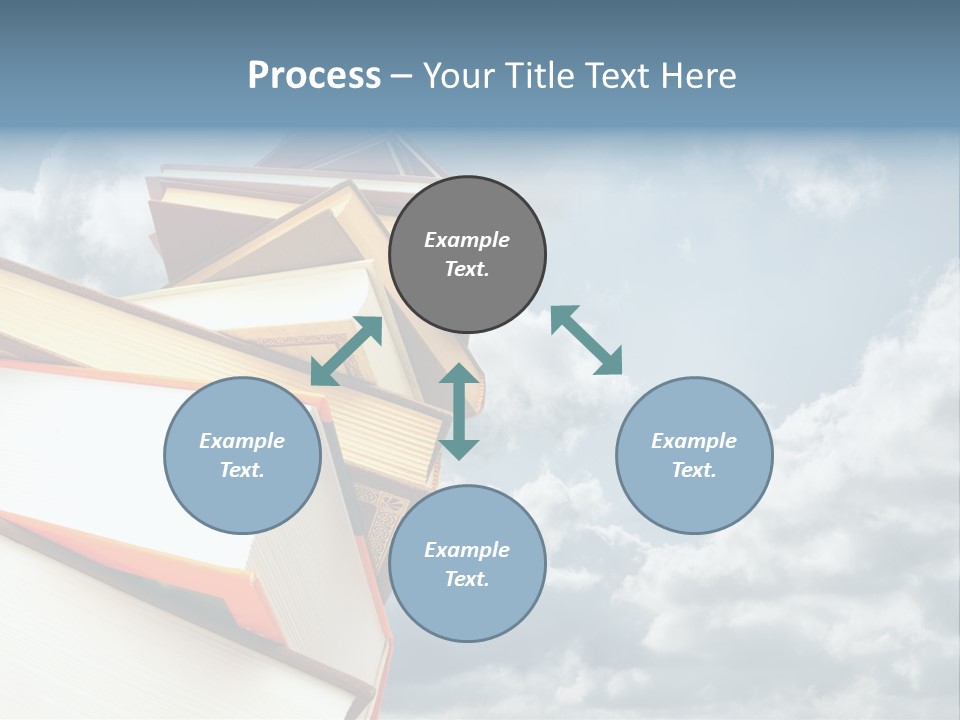 Process – Your Title Text Here

Example Text.

Example Text.

Example Text.

Example Text.